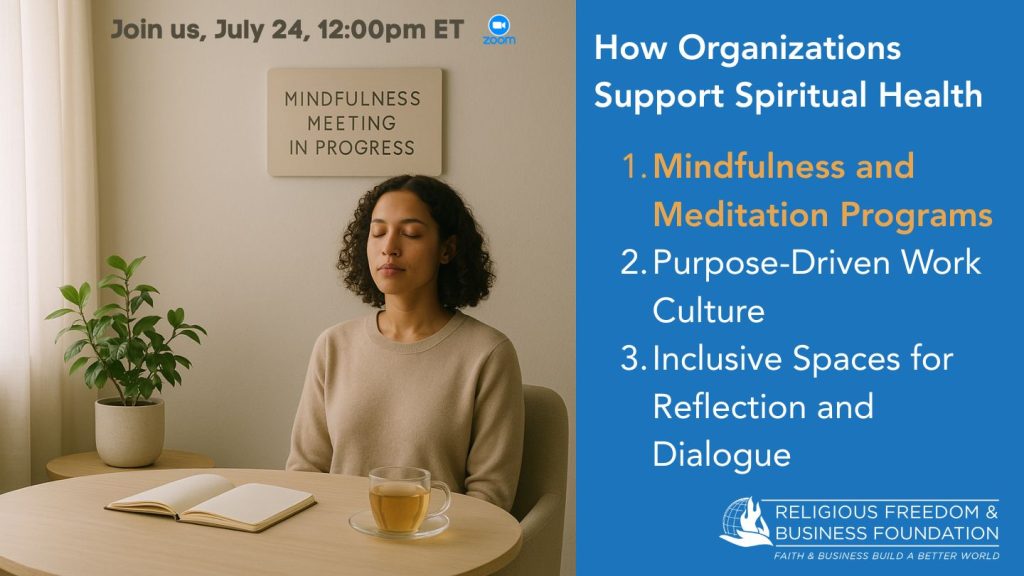 Join us, July 24, 12:00pm ET zoom

MINDFULNESS MEETING IN PROGRESS

How Organizations Support Spiritual Health

1. Mindfulness and Meditation Programs
2. Purpose-Driven Work Culture
3. Inclusive Spaces for Reflection and Dialogue

RELIGIOUS FREEDOM & BUSINESS FOUNDATION
FAITH & BUSINESS BUILD A BETTER WORLD